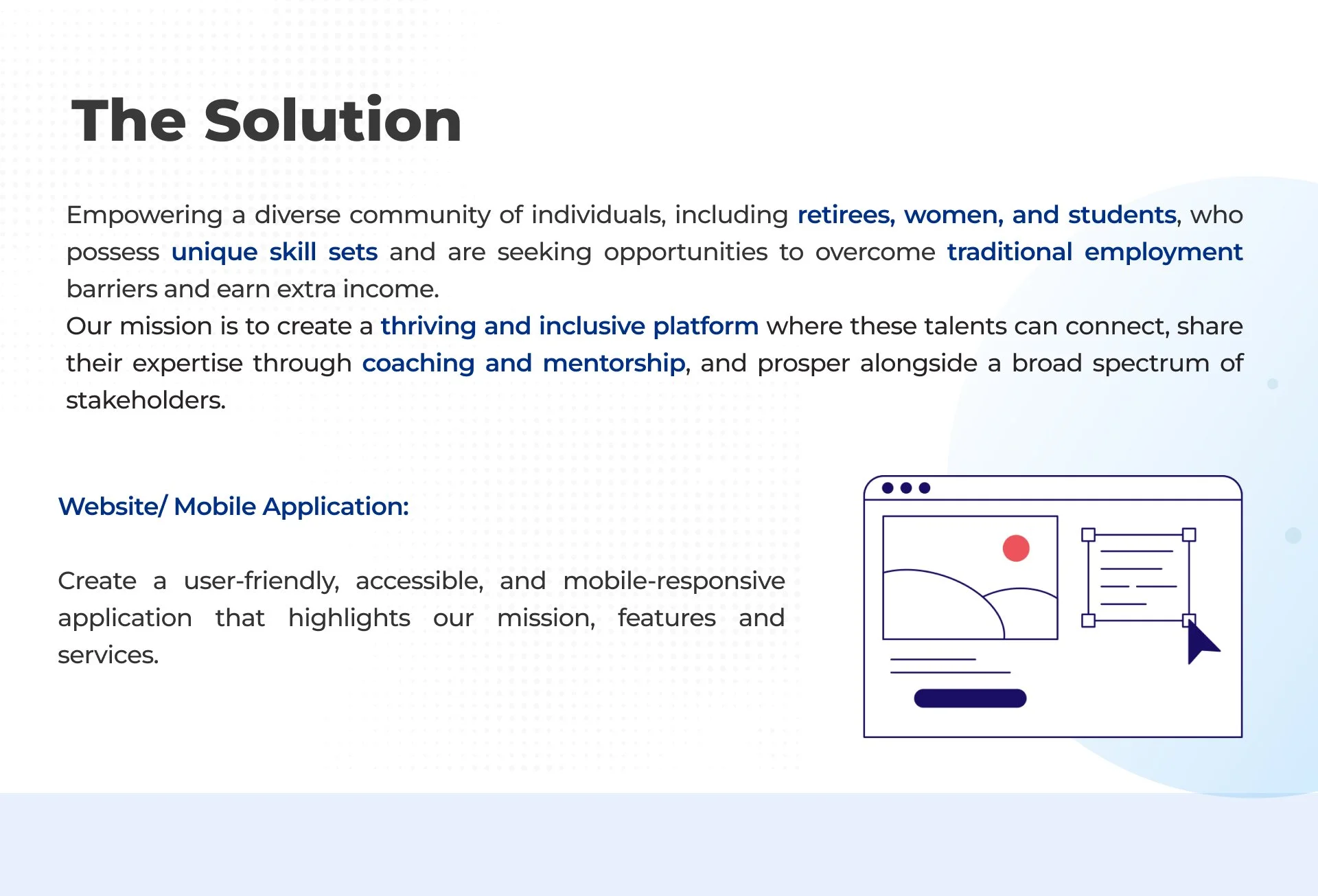 The Solution

Empowering a diverse community of individuals, including retirees, women, and students, who possess unique skill sets and are seeking opportunities to overcome traditional employment barriers and earn extra income.
Our mission is to create a thriving and inclusive platform where these talents can connect, share their expertise through coaching and mentorship, and prosper alongside a broad spectrum of stakeholders.

Website/ Mobile Application:

Create a user-friendly, accessible, and mobile-responsive application that highlights our mission, features and services.